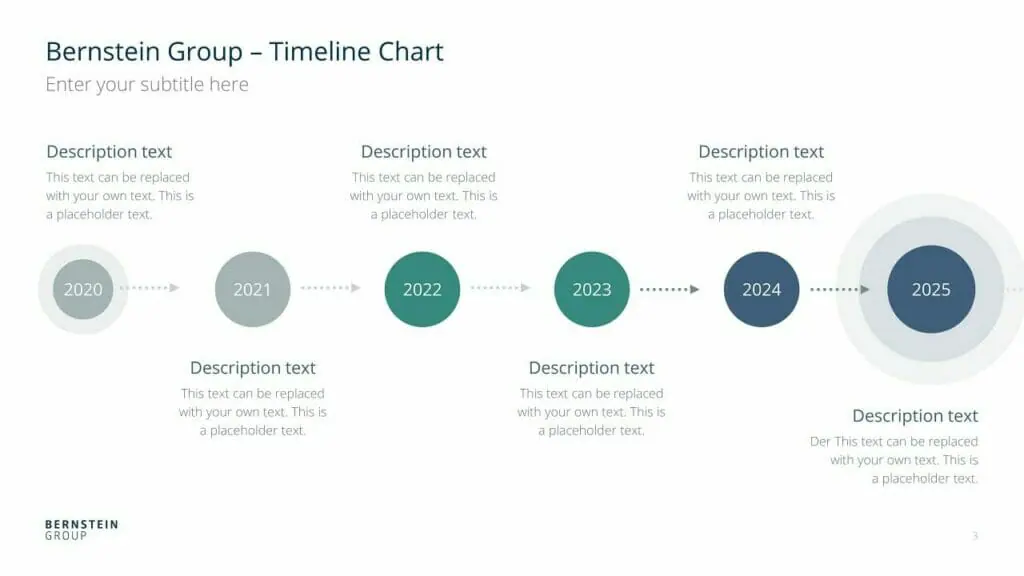 Bernstein Group – Timeline Chart
Enter your subtitle here

Description text
This text can be replaced with your own text. This is a placeholder text.

Description text
This text can be replaced with your own text. This is a placeholder text.

Description text
This text can be replaced with your own text. This is a placeholder text.

2020
2021
2022
2023
2024
2025

Description text
This text can be replaced with your own text. This is a placeholder text.

Description text
This text can be replaced with your own text. This is a placeholder text.

Description text
Der This text can be replaced with your own text. This is a placeholder text.

BERNSTEIN
GROUP

3